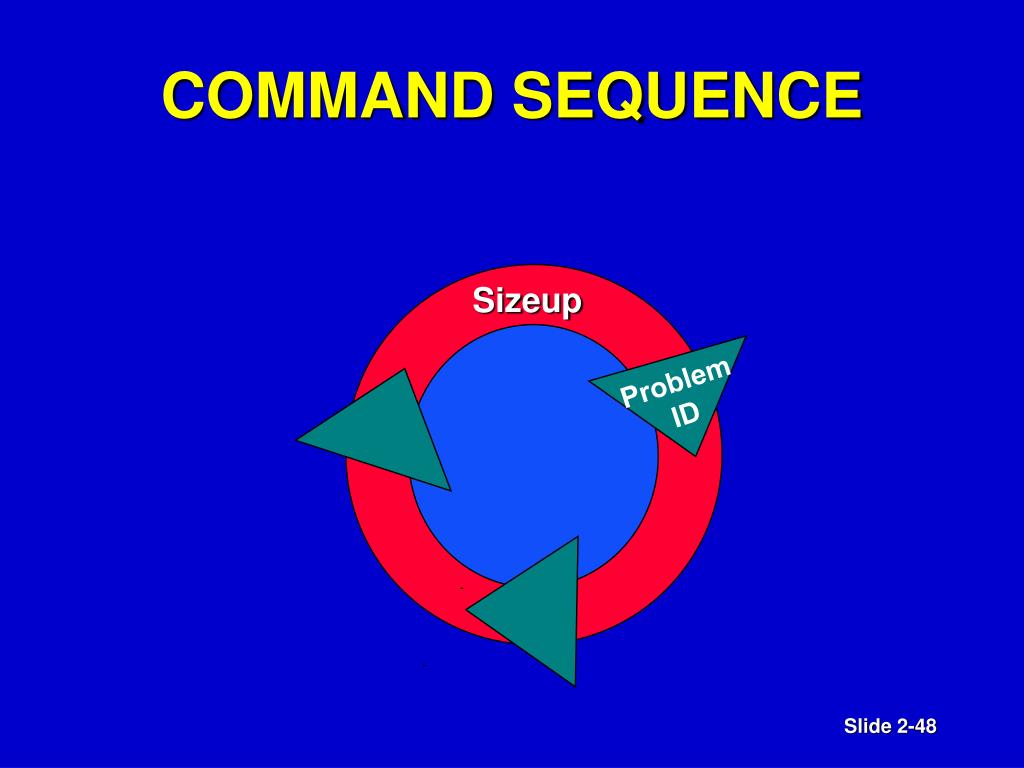 COMMAND SEQUENCE

Sizeup

Problem ID

Slide 2-48